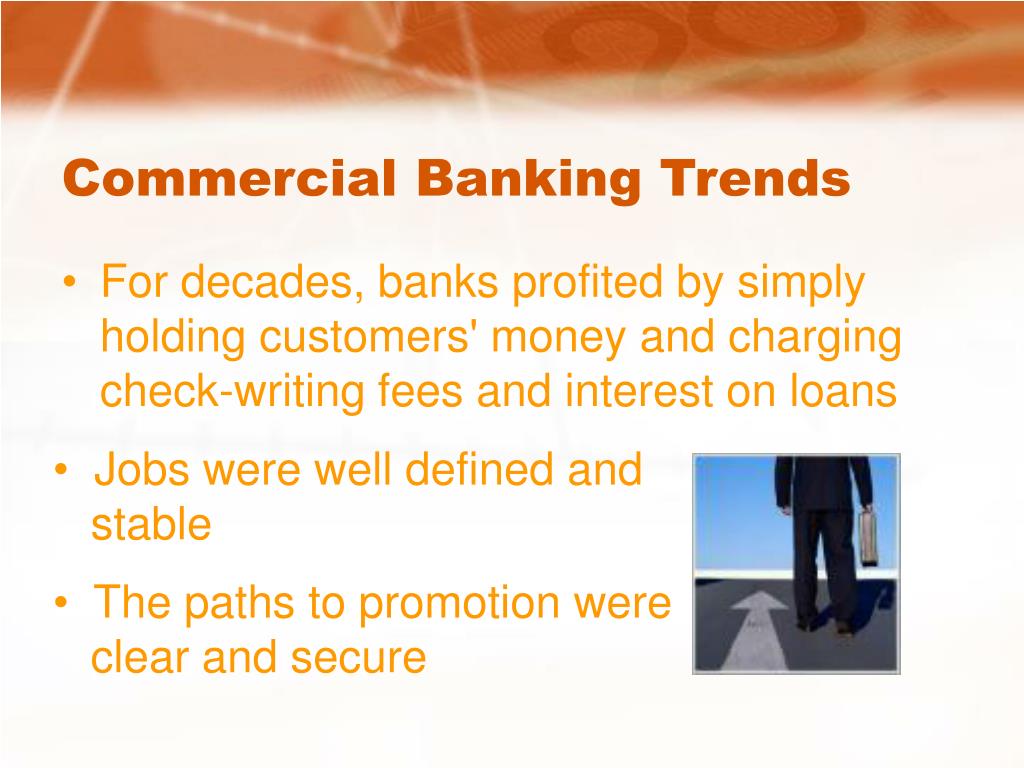 Commercial Banking Trends

• For decades, banks profited by simply holding customers' money and charging check-writing fees and interest on loans

• Jobs were well defined and stable

• The paths to promotion were clear and secure